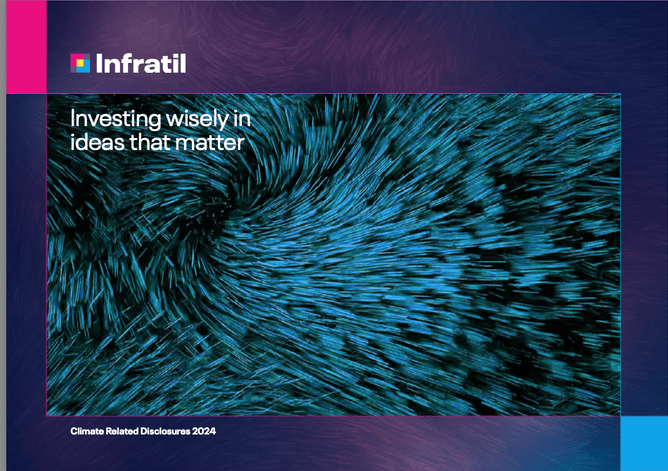 Infratil

Investing wisely in ideas that matter

Climate Related Disclosures 2024